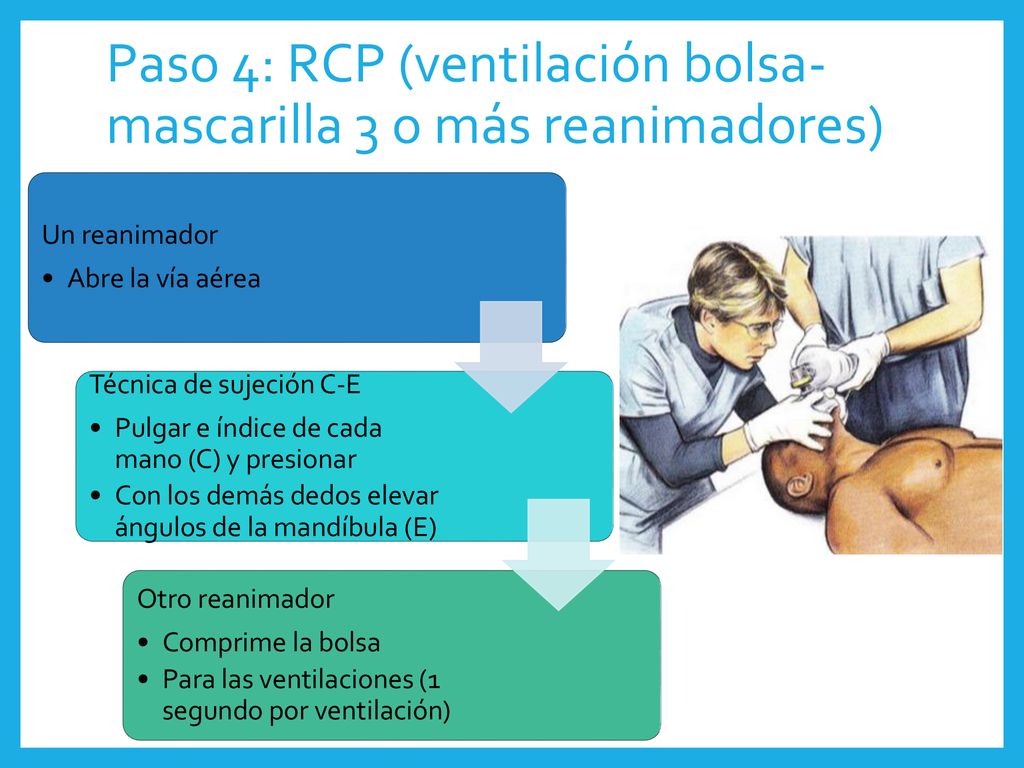 Paso 4: RCP (ventilación bolsa-mascarilla 3 o más reanimadores)

Un reanimador
• Abre la vía aérea

Técnica de sujeción C-E
• Pulgar e índice de cada mano (C) y presionar
• Con los demás dedos elevar ángulos de la mandíbula (E)

Otro reanimador
• Comprime la bolsa
• Para las ventilaciones (1 segundo por ventilación)